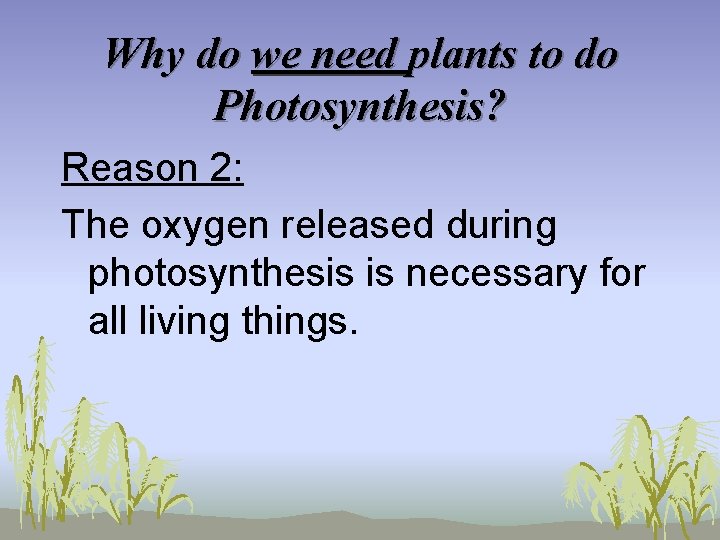 Why do we need plants to do Photosynthesis?

Reason 2:

The oxygen released during photosynthesis is necessary for all living things.